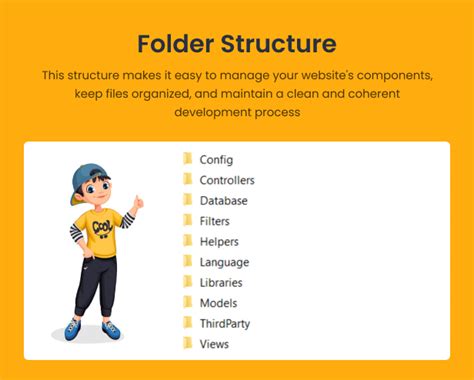 Folder Structure

This structure makes it easy to manage your website's components, keep files organized, and maintain a clean and coherent development process

COOL

Config
Controllers
Database
Filters
Helpers
Language
Libraries
Models
ThirdParty
Views